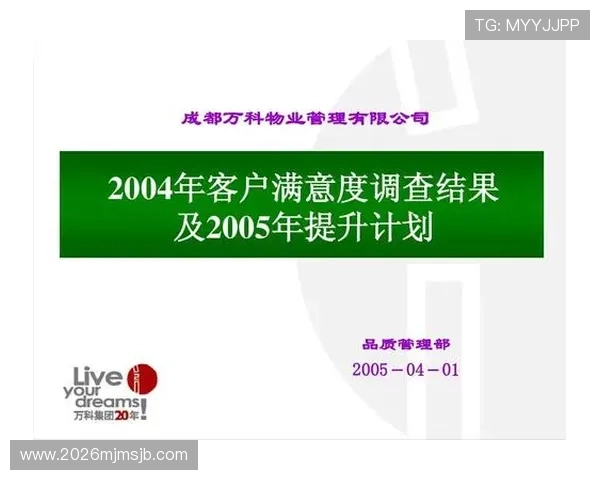 TG: MYYJJPP

成都万科物业管理有限公司

2004年客户满意度调查结果及2005年提升计划

品质管理部

2005－04－01

Live your dreams!

万科集团20年

www.2026mjmsjb.com